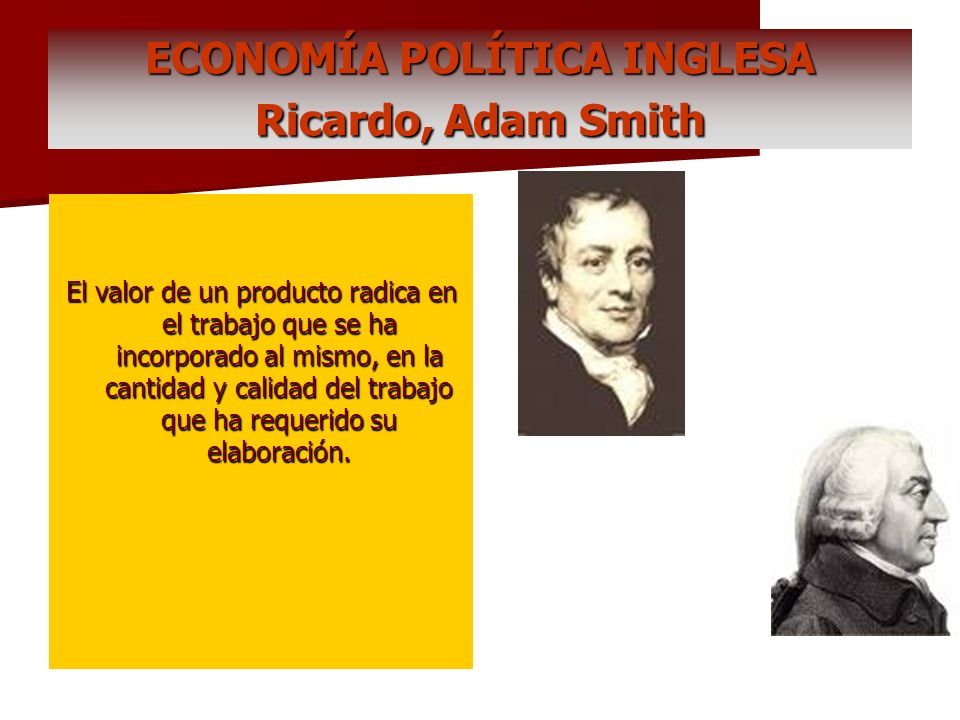 ECONOMÍA POLÍTICA INGLESA
Ricardo, Adam Smith

El valor de un producto radica en el trabajo que se ha incorporado al mismo, en la cantidad y calidad del trabajo que ha requerido su elaboración.